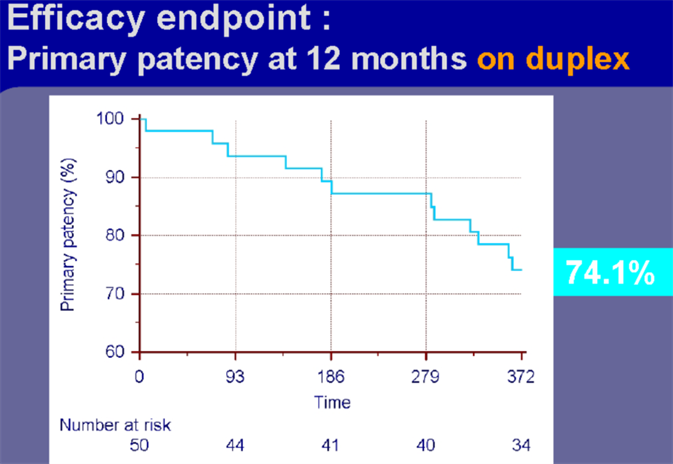 Efficacy endpoint :
Primary patency at 12 months on duplex

Primary patency (%)

100
90
80
70
60

0
93
186
279
372

Time

74.1%

Number at risk
50 44 41 40 34